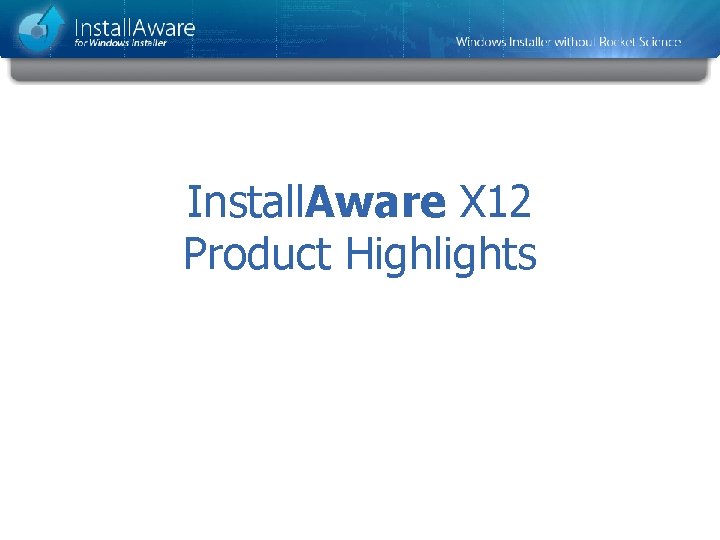 InstallAware
for Windows Installer

Windows Installer without Rocket Science

InstallAware X12
Product Highlights